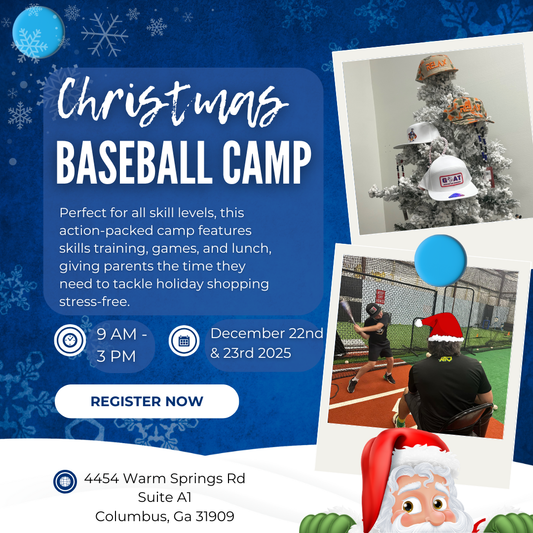 Christmas
BASEBALL CAMP

Perfect for all skill levels, this action-packed camp features skills training, games, and lunch, giving parents the time they need to tackle holiday shopping stress-free.

9 AM - 3 PM

December 22nd & 23rd 2025

REGISTER NOW

4454 Warm Springs Rd
Suite A1
Columbus, Ga 31909

RELAX

GOAT